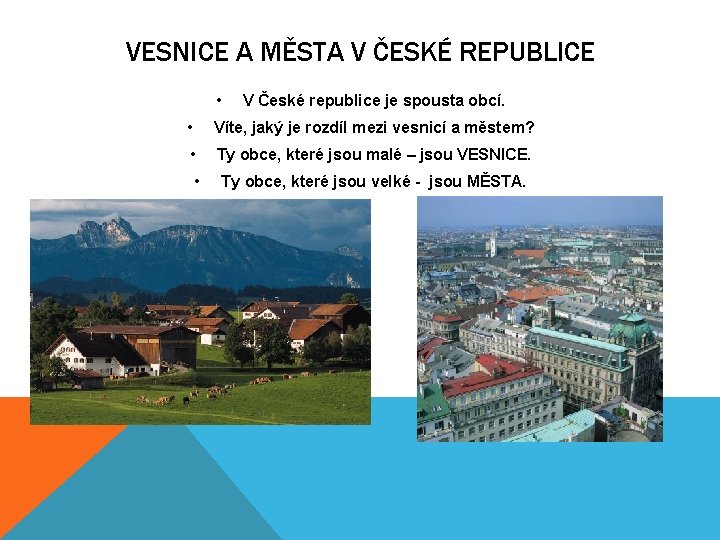 VESNICE A MĚSTA V ČESKÉ REPUBLICE

• V České republice je spousta obcí.
• Víte, jaký je rozdíl mezi vesnicí a městem?
• Ty obce, které jsou malé – jsou VESNICE.
• Ty obce, které jsou velké - jsou MĚSTA.